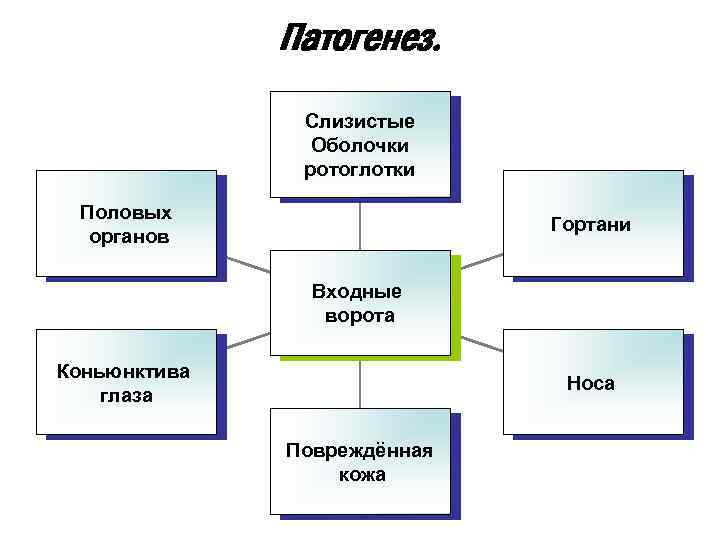 Патогенез.

Слизистые Оболочки ротоглотки

Половых органов

Гортани

Входные ворота

Коньюнктива глаза

Носа

Повреждённая кожа